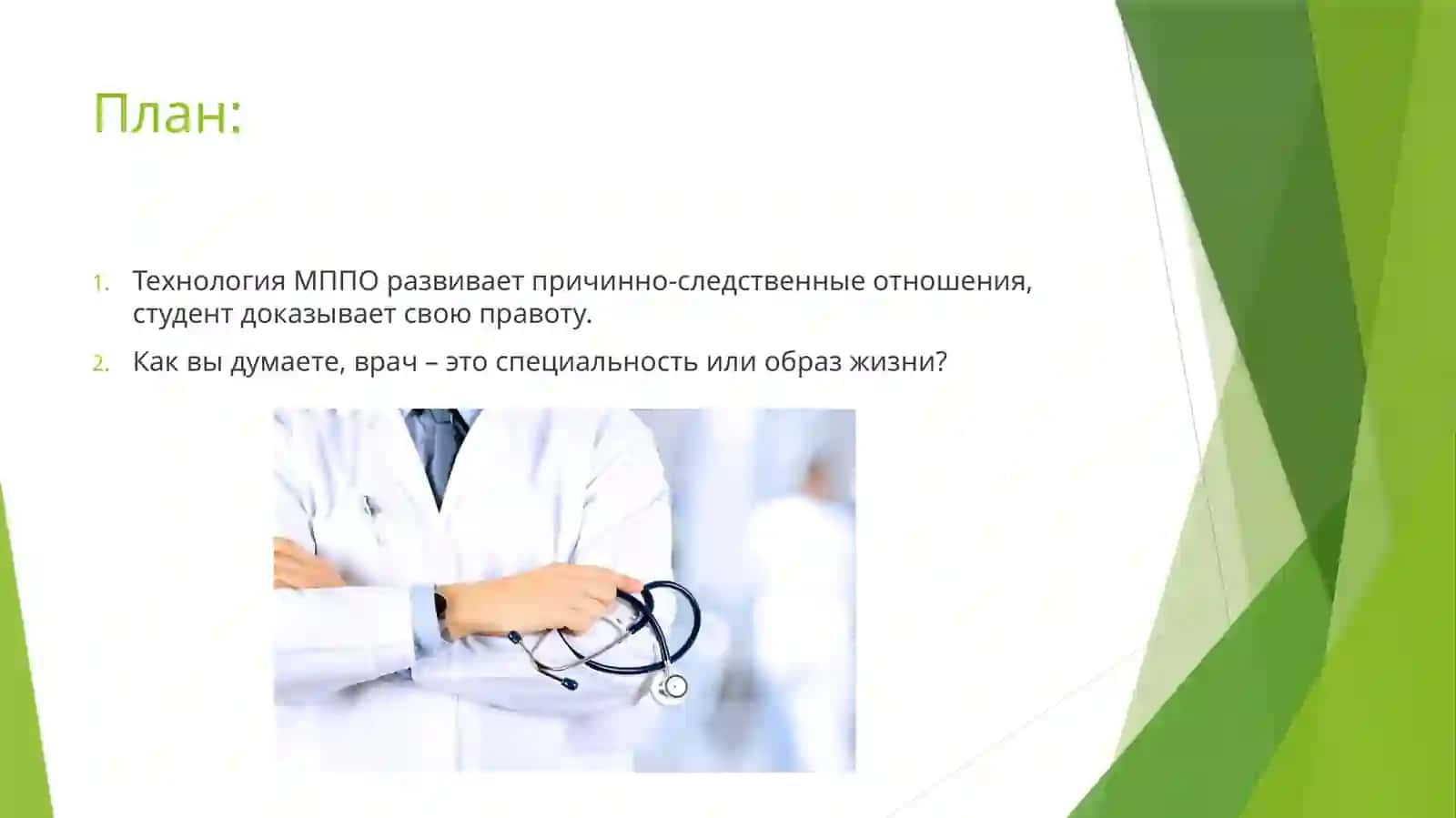 План:

1. Технология МППО развивает причинно-следственные отношения, студент доказывает свою правоту.
2. Как вы думаете, врач – это специальность или образ жизни?